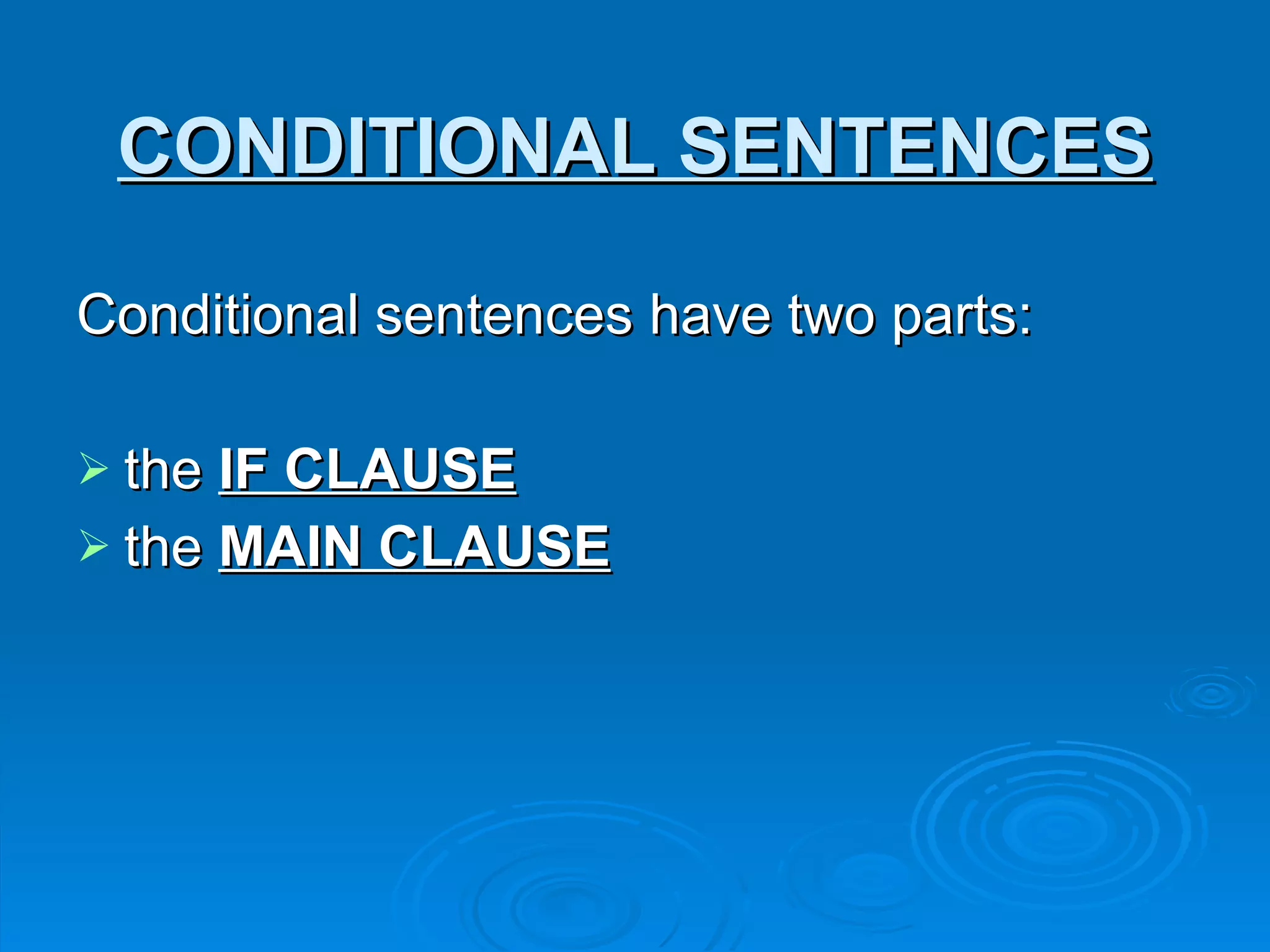 CONDITIONAL SENTENCES

Conditional sentences have two parts:

➢ the IF CLAUSE
➢ the MAIN CLAUSE